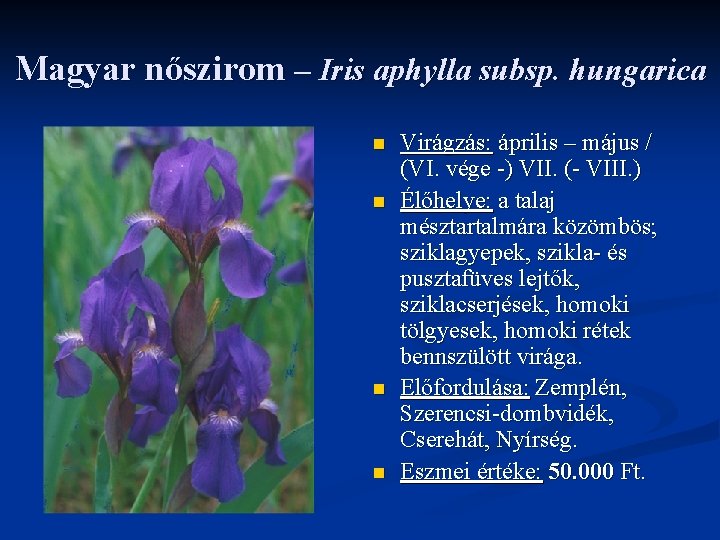 Magyar nőszirom – Iris aphylla subsp. hungarica

Virágzás: április – május / (VI. vége -) VII. (- VIII.)

Élőhelye: a talaj mésztartalmára közömbös; sziklagyepek, szikla- és pusztafüves lejtők, sziklacserjések, homoki tölgyesek, homoki rétek bennszülött virága.

Előfordulása: Zemplén, Szerencsi-dombvidék, Cserehát, Nyírség.

Eszmei értéke: 50.000 Ft.